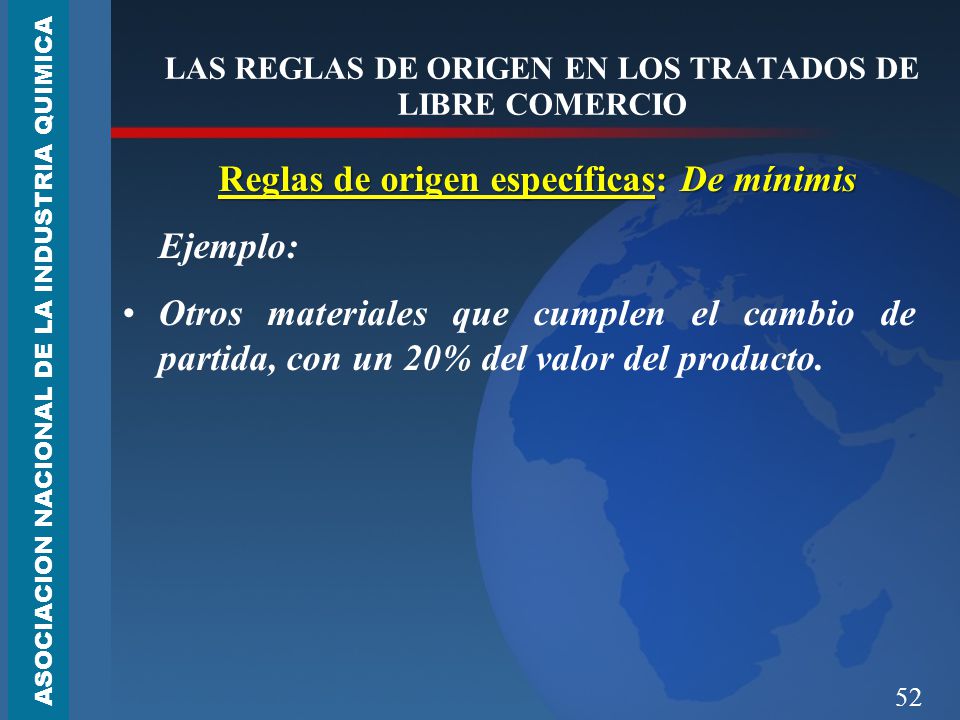 ASOCIACION NACIONAL DE LA INDUSTRIA QUIMICA

LAS REGLAS DE ORIGEN EN LOS TRATADOS DE LIBRE COMERCIO

Reglas de origen específicas: De mínimis

Ejemplo:

• Otros materiales que cumplen el cambio de partida, con un 20% del valor del producto.

52